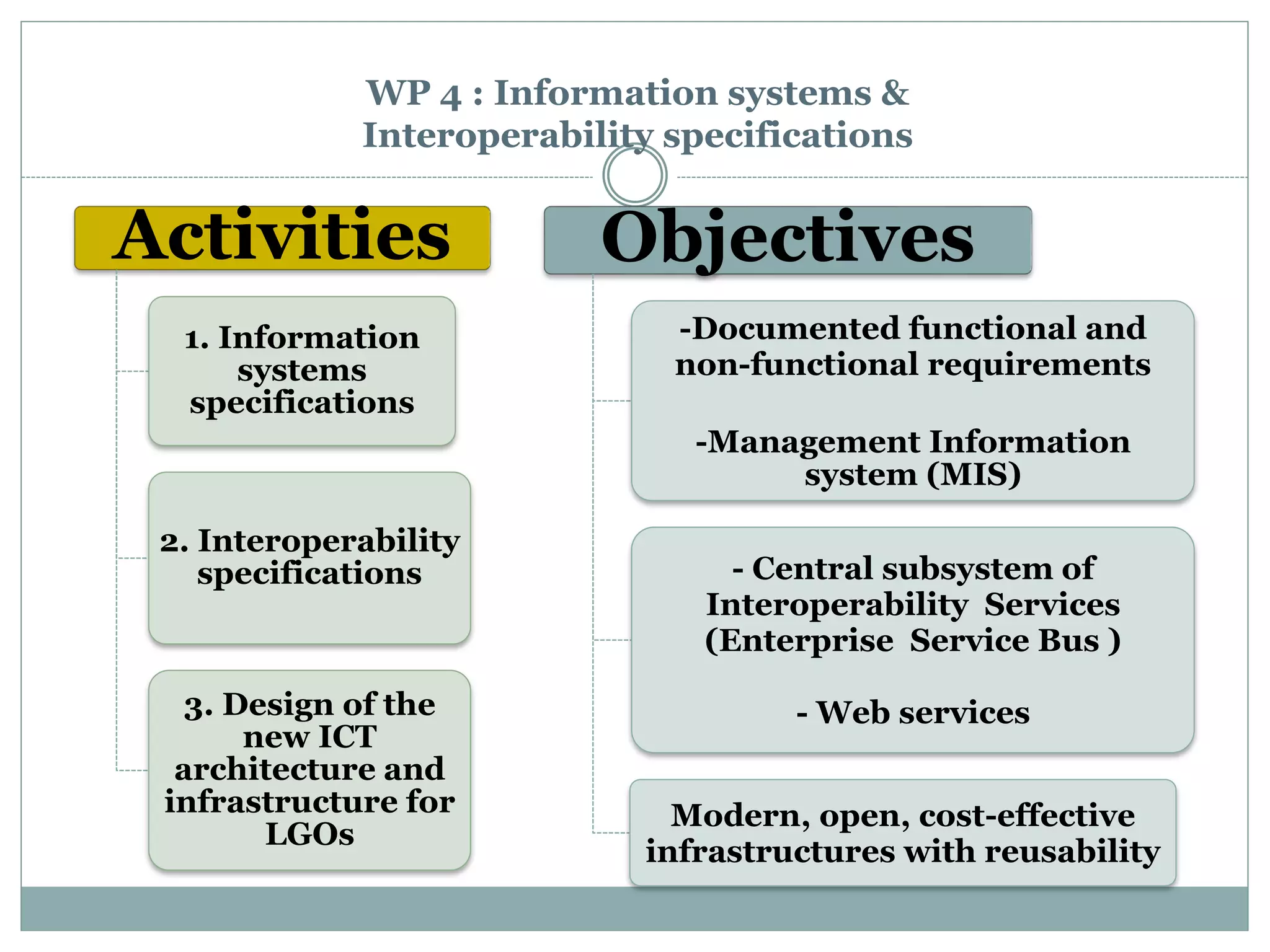 WP 4 : Information systems & Interoperability specifications

Activities

1. Information systems specifications

2. Interoperability specifications

3. Design of the new ICT architecture and infrastructure for LGOs

Objectives

-Documented functional and non-functional requirements

-Management Information system (MIS)

- Central subsystem of Interoperability Services (Enterprise Service Bus )

- Web services

Modern, open, cost-effective infrastructures with reusability